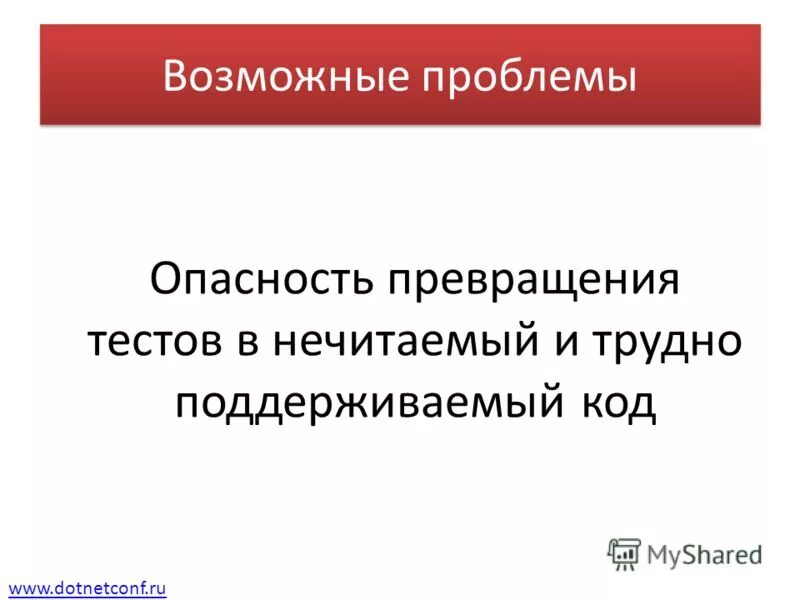 Возможные проблемы

Опасность превращения тестов в нечитаемый и трудно поддерживаемый код

MyShared

www.dotnetconf.ru